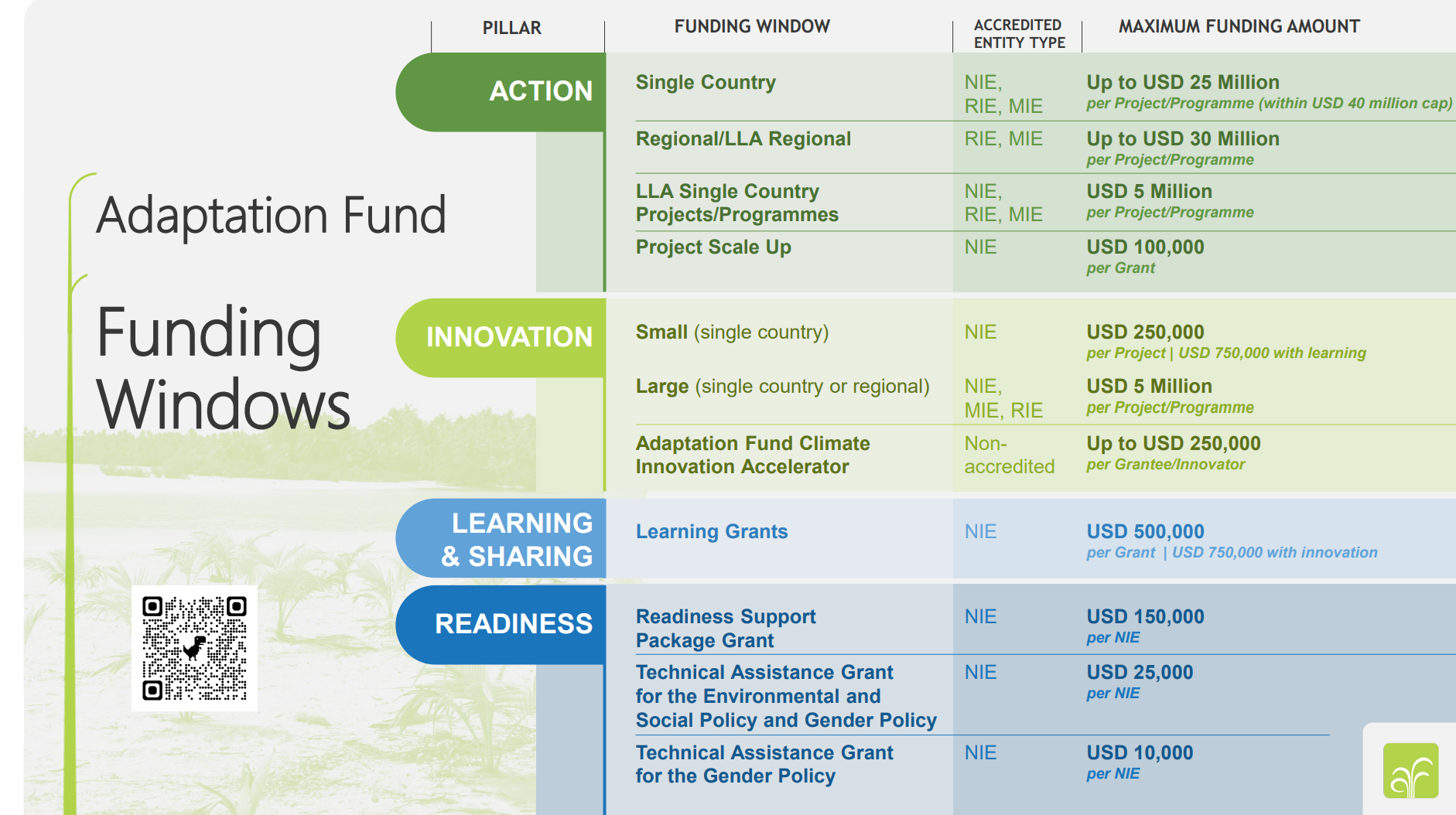 Adaptation Fund

Funding Windows

| PILLAR | FUNDING WINDOW | ACCREDITED ENTITY TYPE | MAXIMUM FUNDING AMOUNT |
|---|---|---|---|
| ACTION | Single Country | NIE, RIE, MIE | Up to USD 25 Million per Project/Programme (within USD 40 million cap) |
| | Regional/LLA Regional | RIE, MIE | Up to USD 30 Million per Project/Programme |
| | LLA Single Country Projects/Programmes | NIE, RIE, MIE | USD 5 Million per Project/Programme |
| | Project Scale Up | NIE | USD 100,000 per Grant |
| INNOVATION | Small (single country) | NIE | USD 250,000 per Project \| USD 750,000 with learning |
| | Large (single country or regional) | NIE, MIE, RIE | USD 5 Million per Project/Programme |
| | Adaptation Fund Climate Innovation Accelerator | Non-accredited | Up to USD 250,000 per Grantee/Innovator |
| LEARNING & SHARING | Learning Grants | NIE | USD 500,000 per Grant \| USD 750,000 with innovation |
| READINESS | Readiness Support Package Grant | NIE | USD 150,000 per NIE |
| | Technical Assistance Grant for the Environmental and Social Policy and Gender Policy | NIE | USD 25,000 per NIE |
| | Technical Assistance Grant for the Gender Policy | NIE | USD 10,000 per NIE |